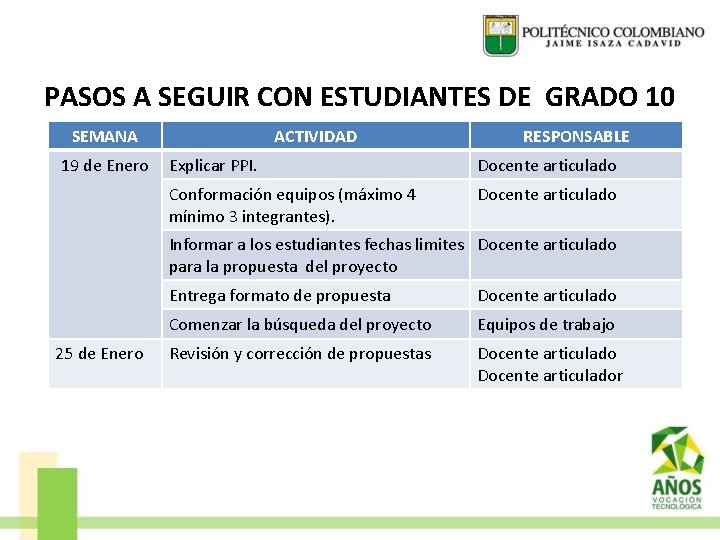 POLITÉCNICO COLOMBIANO
JAIME ISAZA CADAVID

PASOS A SEGUIR CON ESTUDIANTES DE GRADO 10

| SEMANA | ACTIVIDAD | RESPONSABLE |
|---|---|---|
| 19 de Enero | Explicar PPI. | Docente articulado |
| | Conformación equipos (máximo 4 mínimo 3 integrantes). | Docente articulado |
| | Informar a los estudiantes fechas limites para la propuesta del proyecto | Docente articulado |
| | Entrega formato de propuesta | Docente articulado |
| | Comenzar la búsqueda del proyecto | Equipos de trabajo |
| 25 de Enero | Revisión y corrección de propuestas | Docente articulado Docente articulador |

AÑOS
VOCACIÓN
TECNOLÓGICA